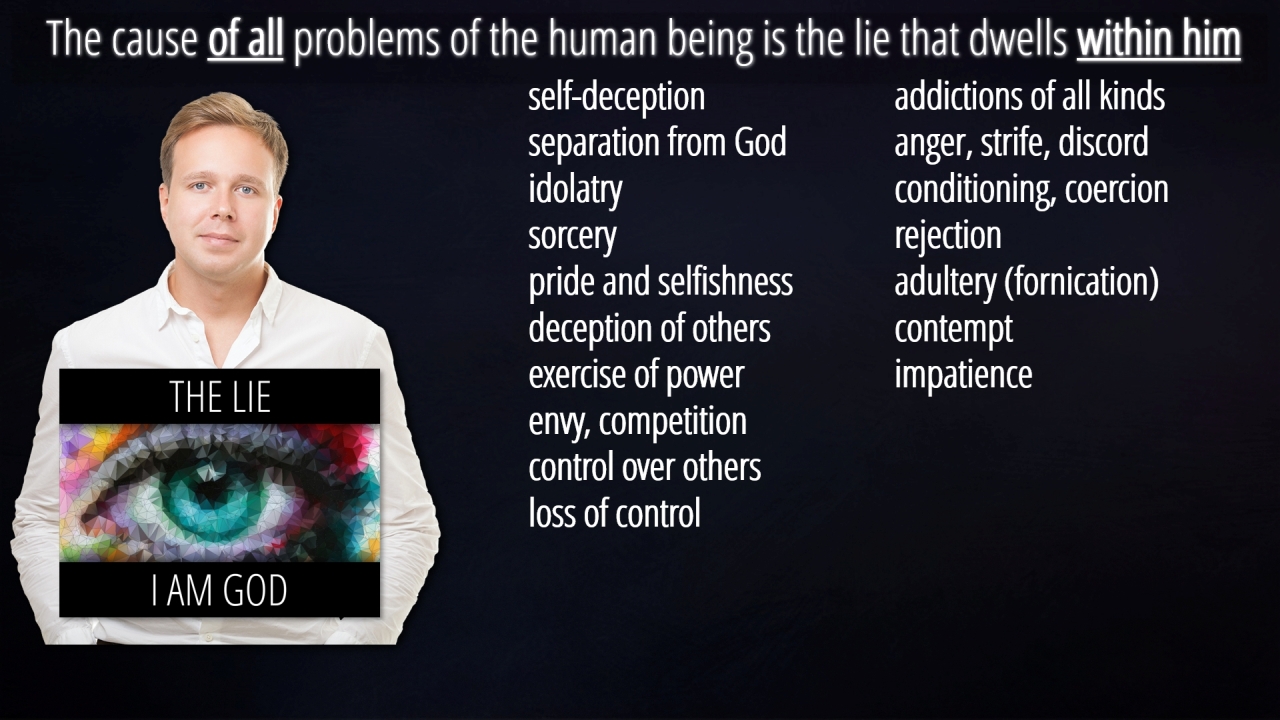 The cause of all problems of the human being is the lie that dwells within him

THE LIE

I AM GOD

self-deception
separation from God
idolatry
sorcery
pride and selfishness
deception of others
exercise of power
envy, competition
control over others
loss of control

addictions of all kinds
anger, strife, discord
conditioning, coercion
rejection
adultery (fornication)
contempt
impatience